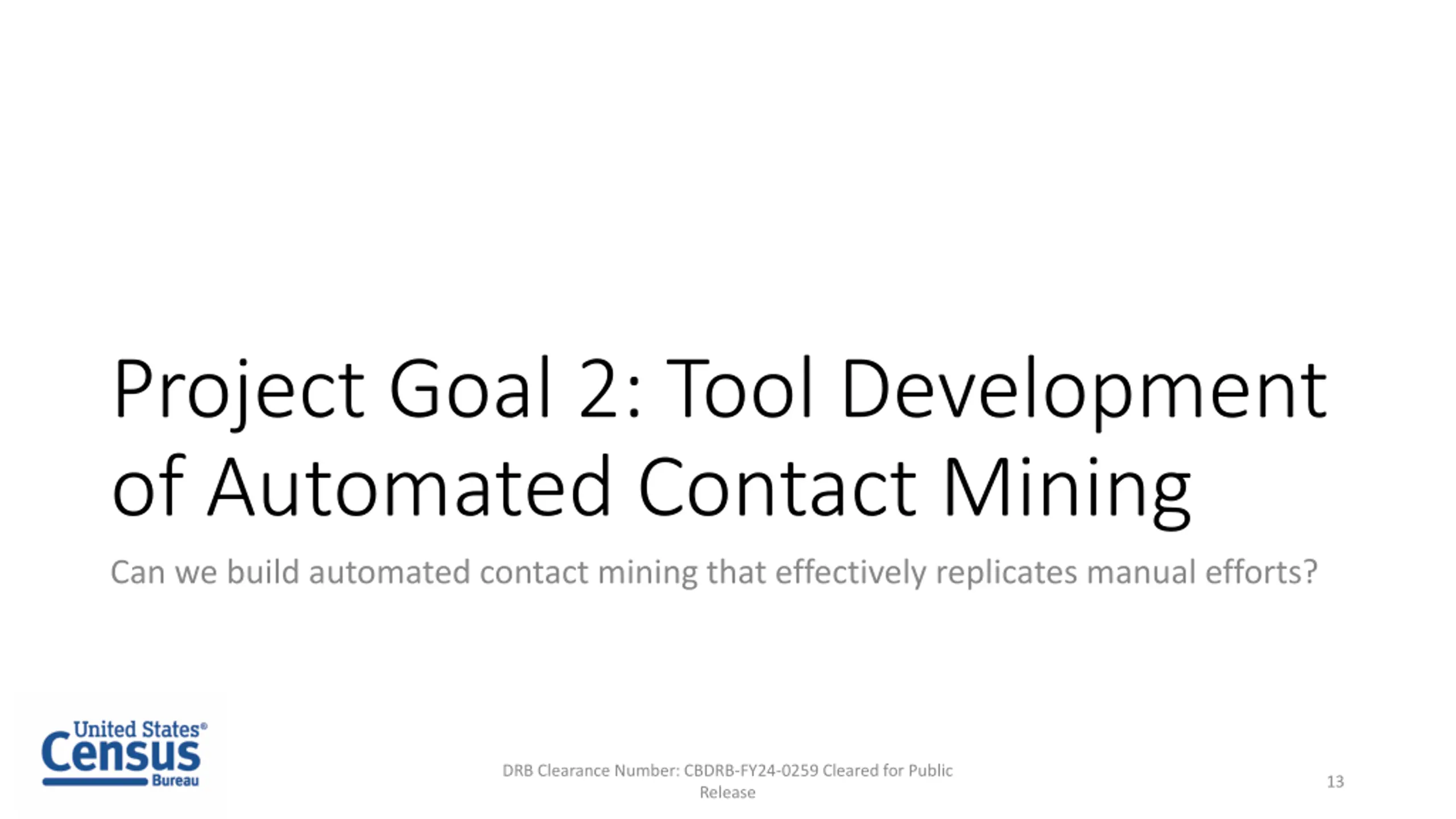 Project Goal 2: Tool Development of Automated Contact Mining

Can we build automated contact mining that effectively replicates manual efforts?

United States® Census Bureau

DRB Clearance Number: CBDRB-FY24-0259 Cleared for Public Release

13